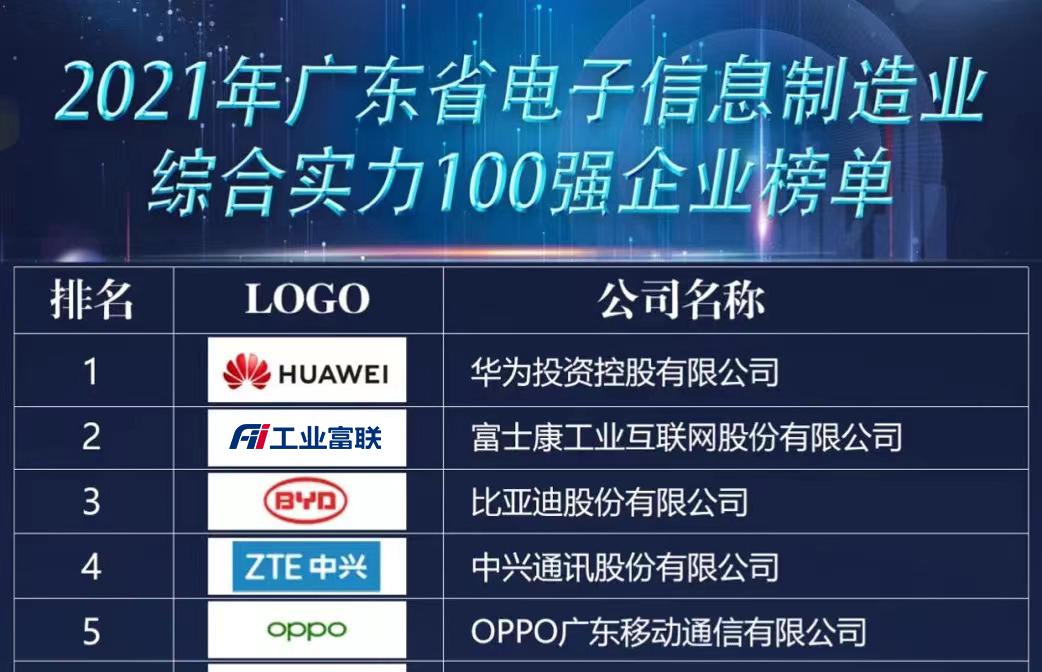 2021年广东省电子信息制造业综合实力100强企业榜单

| 排名 | LOGO | 公司名称 |
|---|---|---|
| 1 | HUAWEI | 华为投资控股有限公司 |
| 2 | Fii 工业富联 | 富士康工业互联网股份有限公司 |
| 3 | BYD | 比亚迪股份有限公司 |
| 4 | ZTE 中兴 | 中兴通讯股份有限公司 |
| 5 | oppo | OPPO广东移动通信有限公司 |